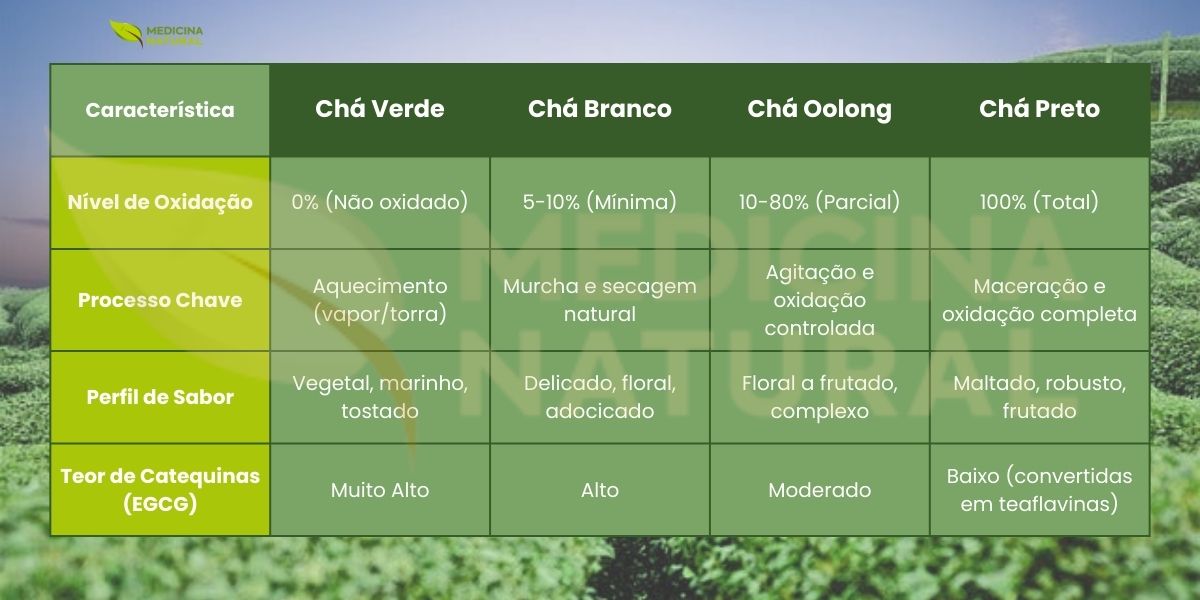 MEDICINA NATURAL

| Característica | Chá Verde | Chá Branco | Chá Oolong | Chá Preto |
|---|---|---|---|---|
| Nível de Oxidação | 0% (Não oxidado) | 5-10% (Mínima) | 10-80% (Parcial) | 100% (Total) |
| Processo Chave | Aquecimento (vapor/torra) | Murcha e secagem natural | Agitação e oxidação controlada | Maceração e oxidação completa |
| Perfil de Sabor | Vegetal, marinho, tostado | Delicado, floral, adocicado | Floral a frutado, complexo | Maltado, robusto, frutado |
| Teor de Catequinas (EGCG) | Muito Alto | Alto | Moderado | Baixo (convertidas em teaflavinas) |

MEDICINA NATURAL